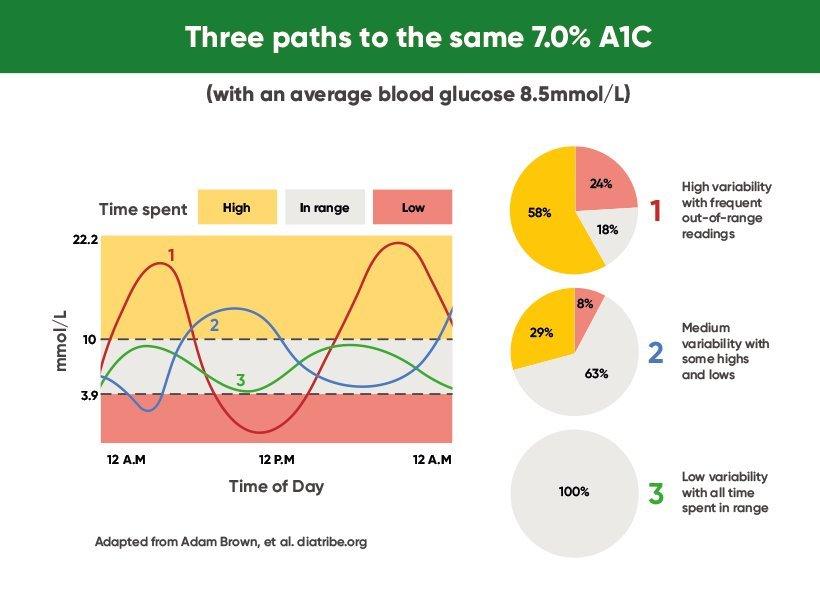 Three paths to the same 7.0% A1C

(with an average blood glucose 8.5mmol/L)

Time spent High In range Low

22.2

10

3.9

mmol/L

1

2

3

12 A.M 12 P.M 12 A.M

Time of Day

Adapted from Adam Brown, et al. diatribe.org

24%
58%
18%

1 High variability with frequent out-of-range readings

8%
29%
63%

2 Medium variability with some highs and lows

100%

3 Low variability with all time spent in range